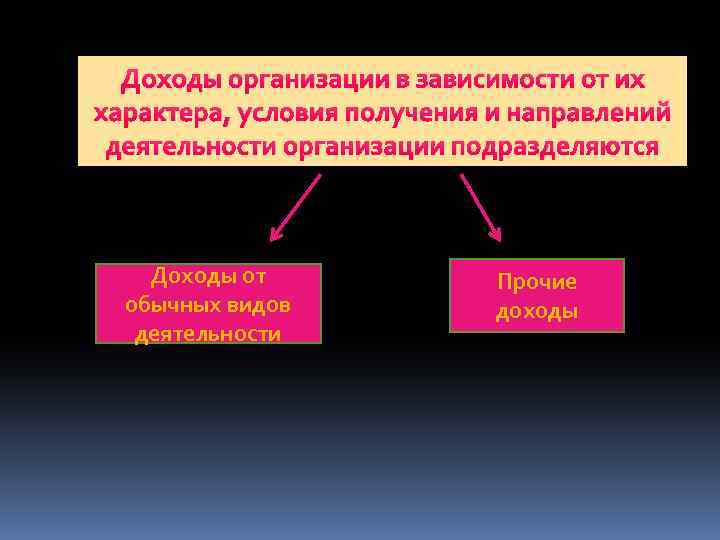 Доходы организации в зависимости от их характера, условия получения и направлений деятельности организации подразделяются

Доходы от обычных видов деятельности

Прочие доходы